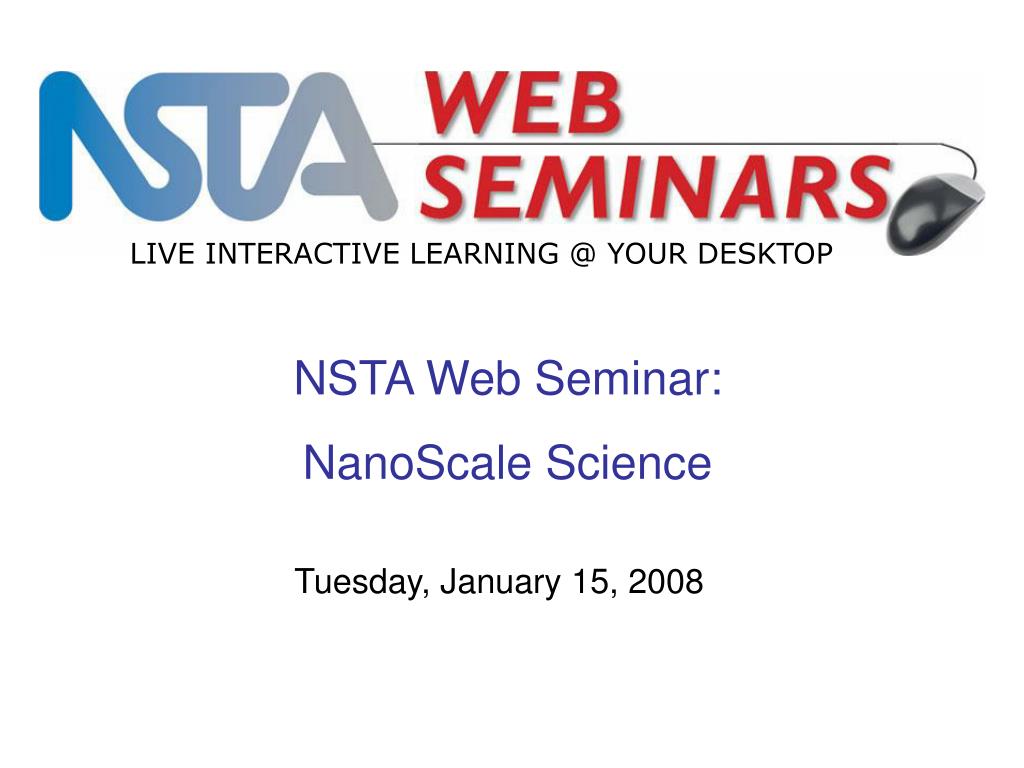 NSTA WEB SEMINARS

LIVE INTERACTIVE LEARNING @ YOUR DESKTOP

NSTA Web Seminar:

NanoScale Science

Tuesday, January 15, 2008